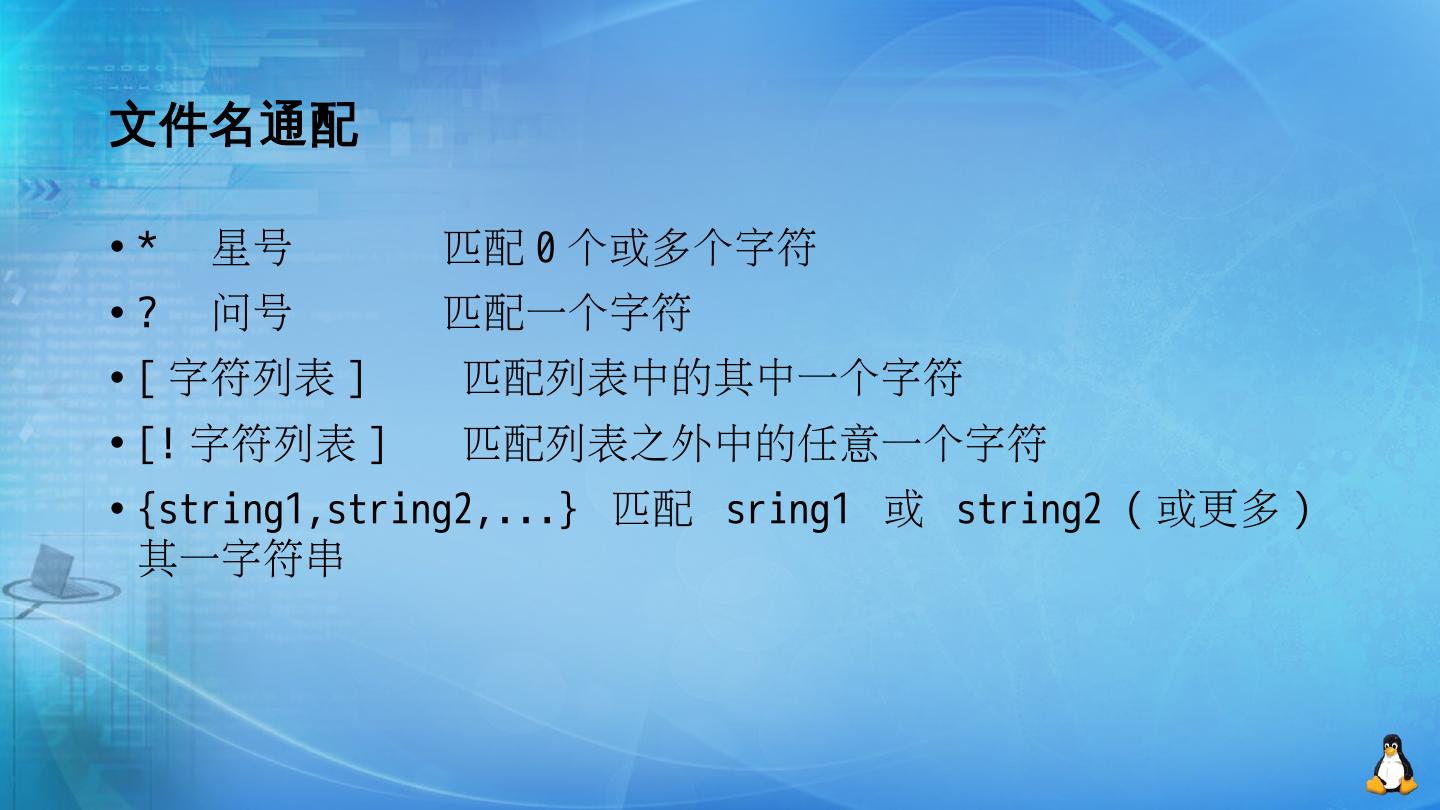 文件名通配

• * 星号 匹配 0 个或多个字符
• ? 问号 匹配一个字符
• [ 字符列表 ] 匹配列表中的其中一个字符
• [! 字符列表 ] 匹配列表之外中的任意一个字符
• {string1,string2,...} 匹配 sring1 或 string2 ( 或更多 ) 其一字符串